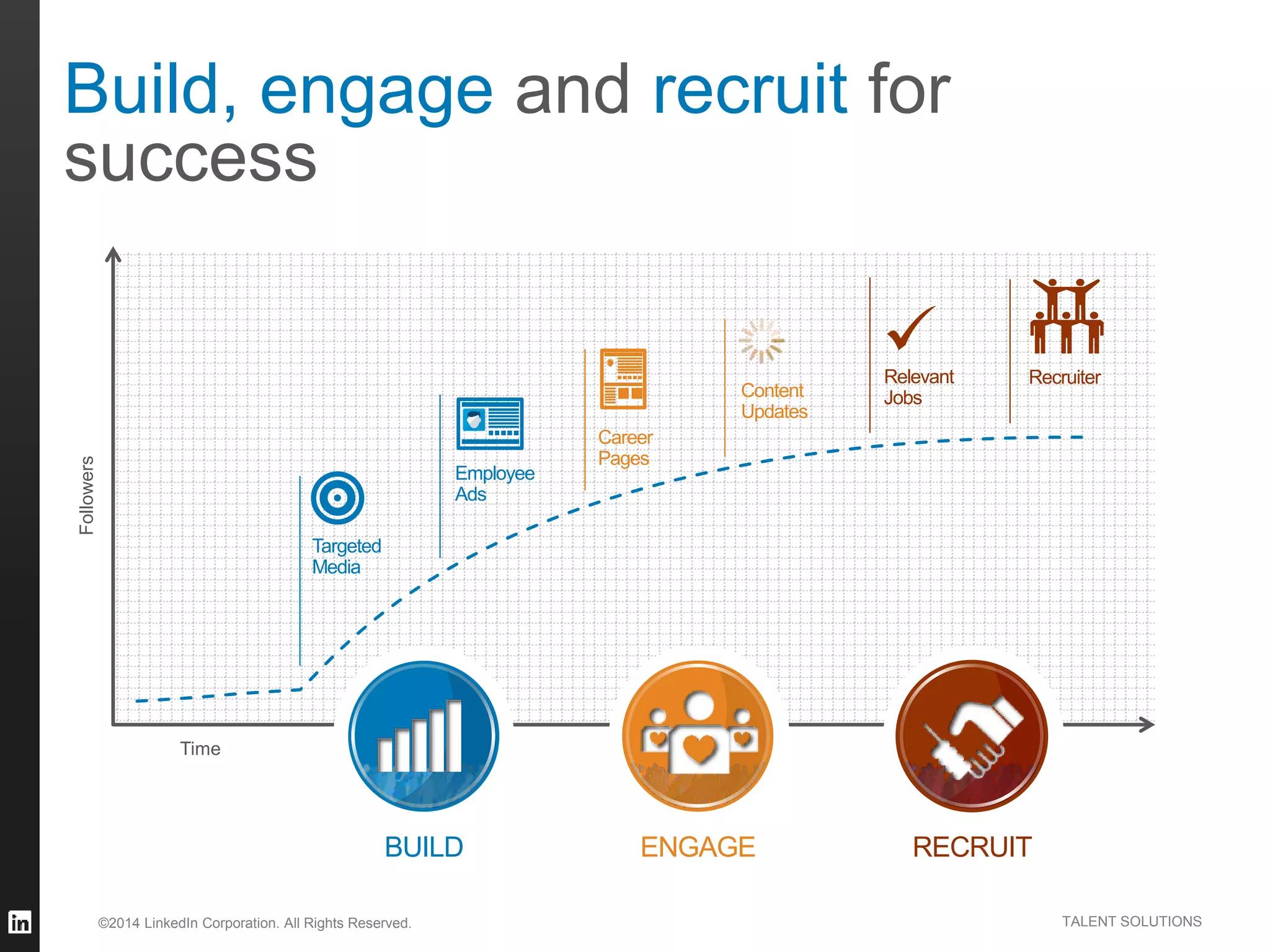 Build, engage and recruit for success

Followers

Targeted Media

Employee Ads

Career Pages

Content Updates

Relevant Jobs

Recruiter

Time

BUILD

ENGAGE

RECRUIT

in

©2014 LinkedIn Corporation. All Rights Reserved.

TALENT SOLUTIONS